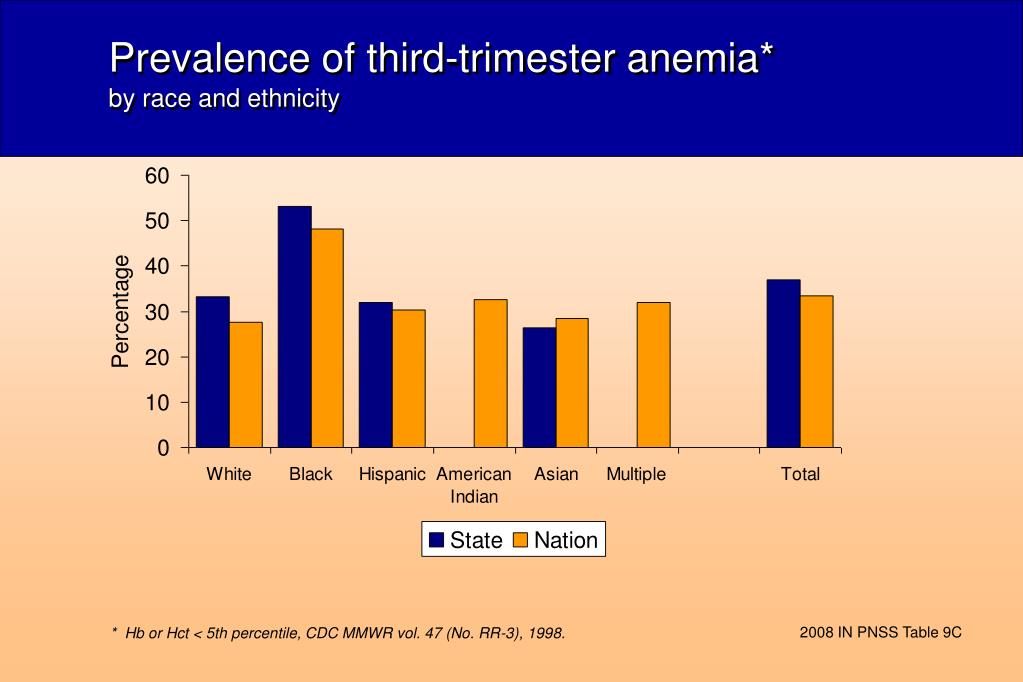 Prevalence of third-trimester anemia*
by race and ethnicity

Percentage

60
50
40
30
20
10
0

White
Black
Hispanic
American Indian
Asian
Multiple
Total

State
Nation

* Hb or Hct < 5th percentile, CDC MMWR vol. 47 (No. RR-3), 1998.

2008 IN PNSS Table 9C